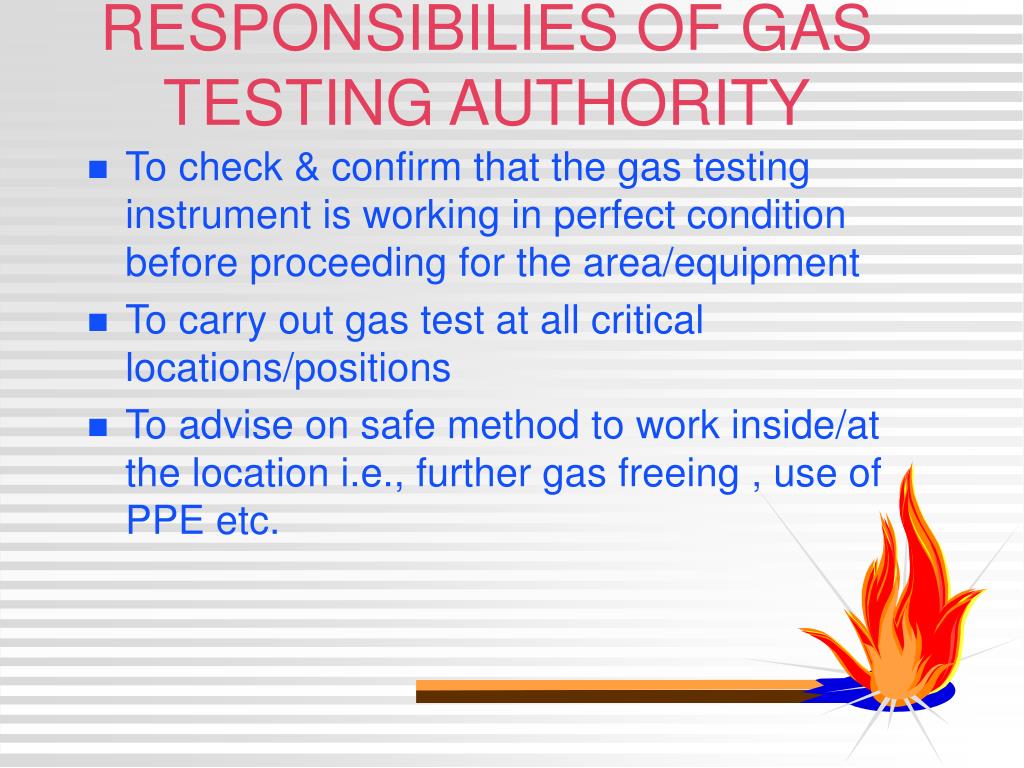 RESPONSIBILIES OF GAS TESTING AUTHORITY

- To check & confirm that the gas testing instrument is working in perfect condition before proceeding for the area/equipment
- To carry out gas test at all critical locations/positions
- To advise on safe method to work inside/at the location i.e., further gas freeing , use of PPE etc.